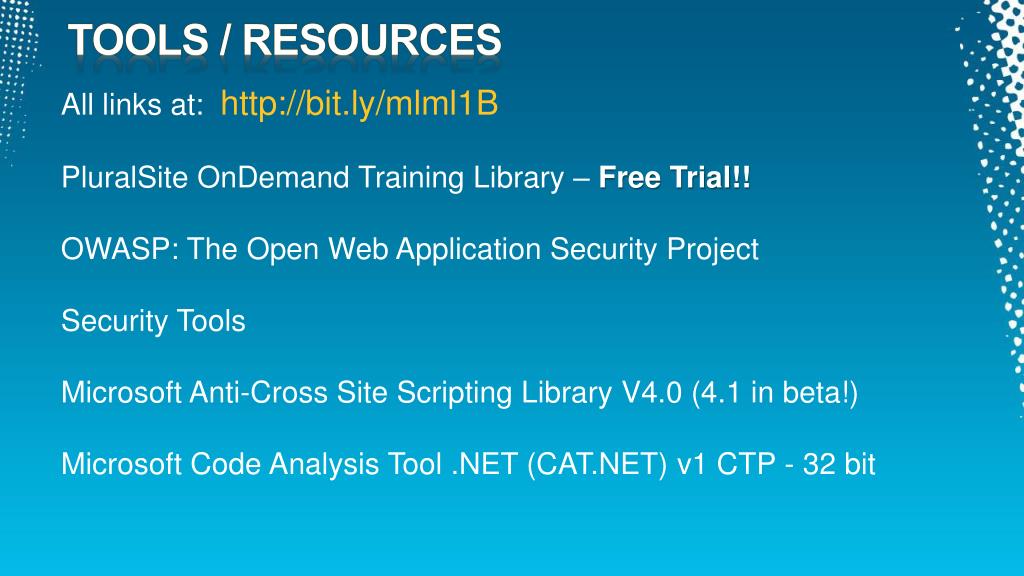 TOOLS / RESOURCES

All links at: http://bit.ly/mlml1B

PluralSite OnDemand Training Library – Free Trial!!

OWASP: The Open Web Application Security Project

Security Tools

Microsoft Anti-Cross Site Scripting Library V4.0 (4.1 in beta!)

Microsoft Code Analysis Tool .NET (CAT.NET) v1 CTP - 32 bit